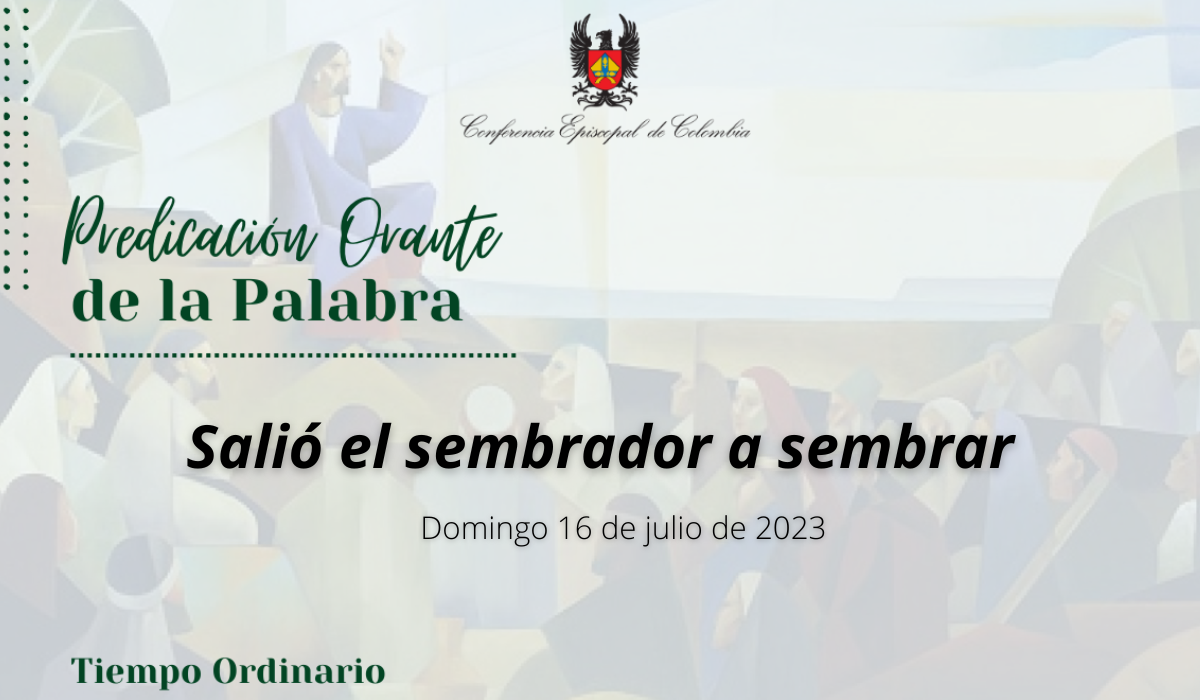 Conferencia Episcopal de Colombia

Predicación Orante de la Palabra

Salió el sembrador a sembrar

Domingo 16 de julio de 2023

Tiempo Ordinario